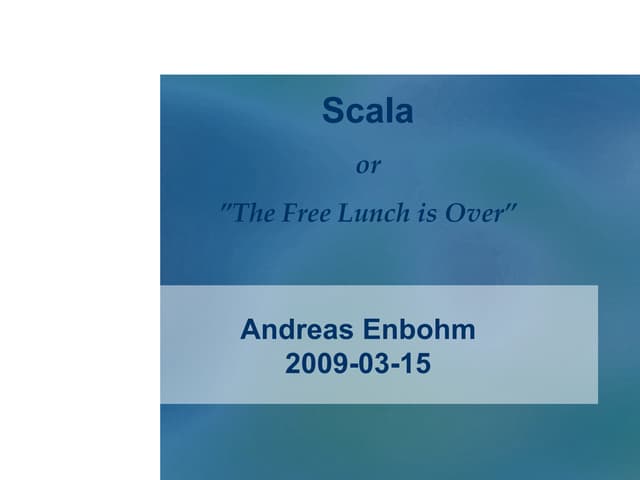 Scala

or

"The Free Lunch is Over"

Andreas Enbohm
2009-03-15